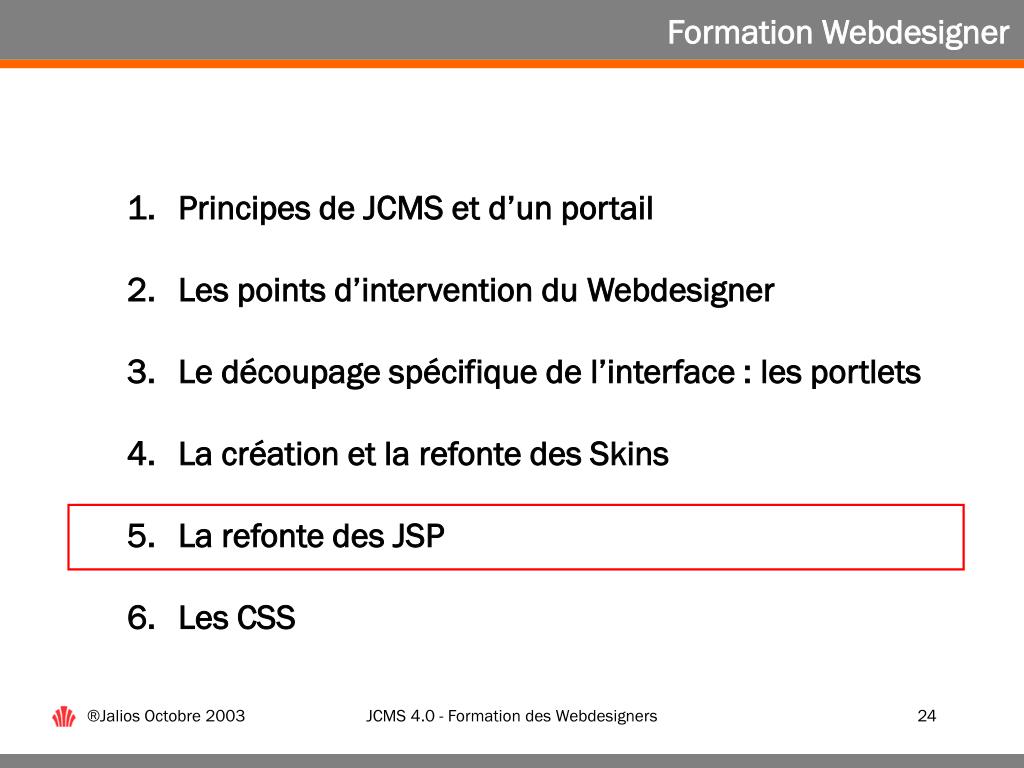 Formation Webdesigner

1. Principes de JCMS et d’un portail

2. Les points d’intervention du Webdesigner

3. Le découpage spécifique de l’interface : les portlets

4. La création et la refonte des Skins

5. La refonte des JSP

6. Les CSS

®Jalios Octobre 2003

JCMS 4.0 - Formation des Webdesigners

24